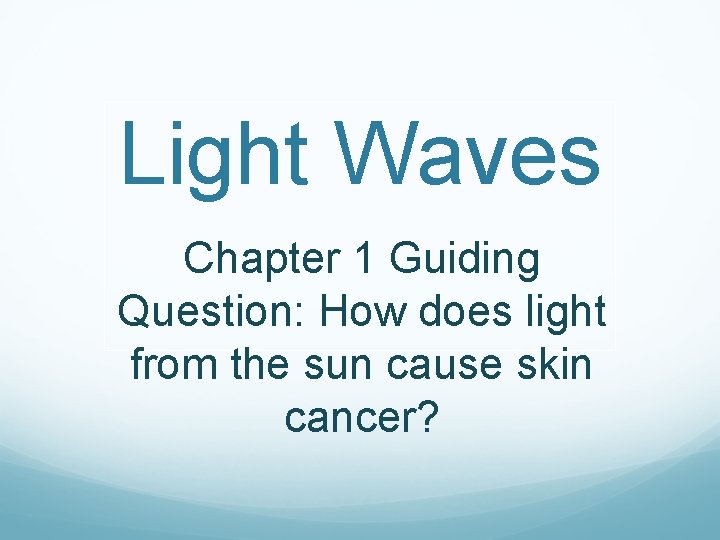 Light Waves

Chapter 1 Guiding Question: How does light from the sun cause skin cancer?